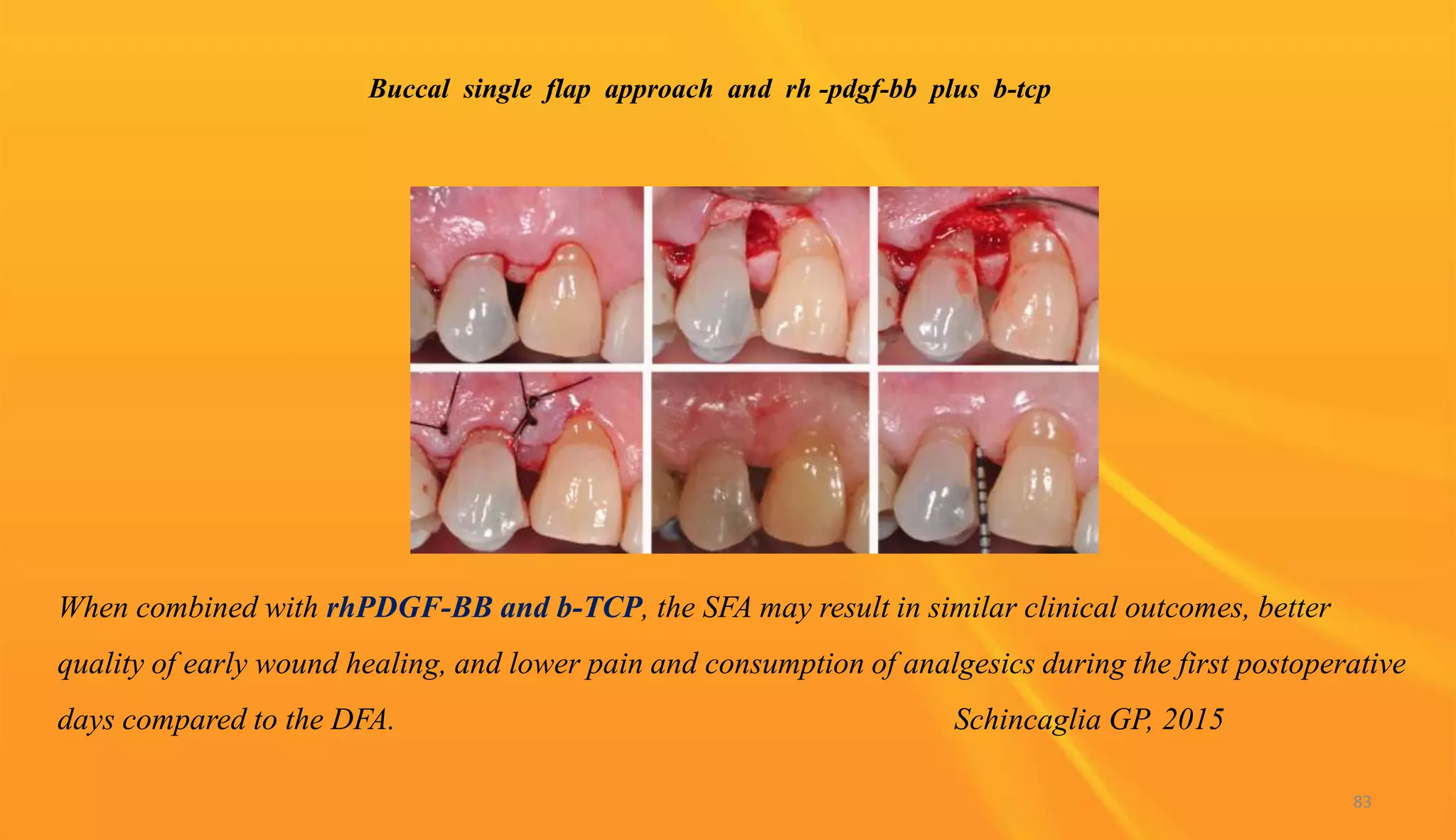 Buccal single flap approach and rh -pdgf-bb plus b-tcp

When combined with rhPDGF-BB and b-TCP, the SFA may result in similar clinical outcomes, better quality of early wound healing, and lower pain and consumption of analgesics during the first postoperative days compared to the DFA. Schincaglia GP, 2015

83